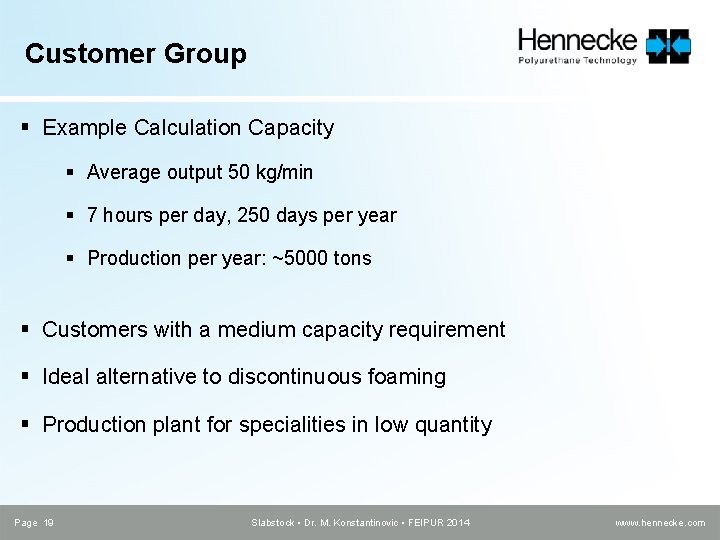 Customer Group

Hennecke
Polyurethane Technology

▪ Example Calculation Capacity

▪ Average output 50 kg/min

▪ 7 hours per day, 250 days per year

▪ Production per year: ~5000 tons

▪ Customers with a medium capacity requirement

▪ Ideal alternative to discontinuous foaming

▪ Production plant for specialities in low quantity

Page 19 Slabstock • Dr. M. Konstantinovic • FEIPUR 2014 www.hennecke.com